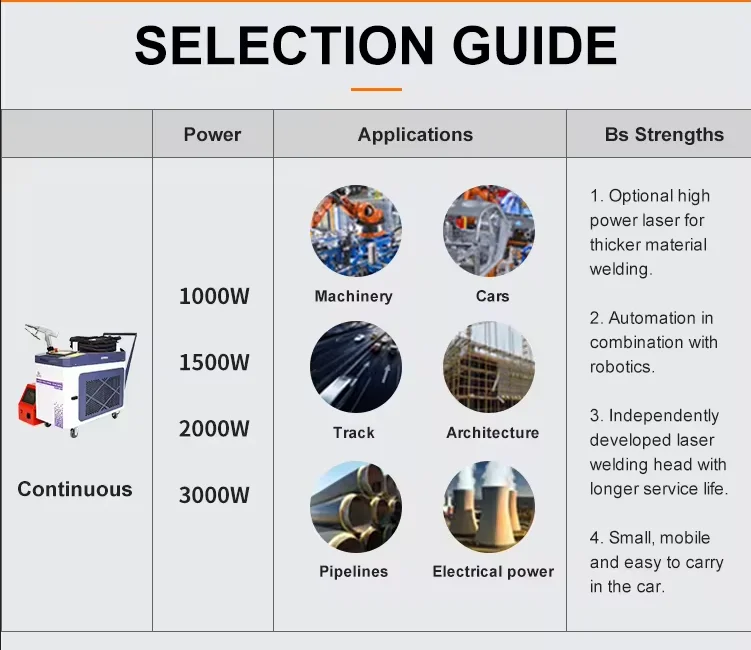 SELECTION GUIDE

|  | Power | Applications | Bs Strengths |
|---|---|---|---|
| Continuous | 1000W 1500W 2000W 3000W | Machinery Cars Track Architecture Pipelines Electrical power | 1. Optional high power laser for thicker material welding. 2. Automation in combination with robotics. 3. Independently developed laser welding head with longer service life. 4. Small, mobile and easy to carry in the car. |